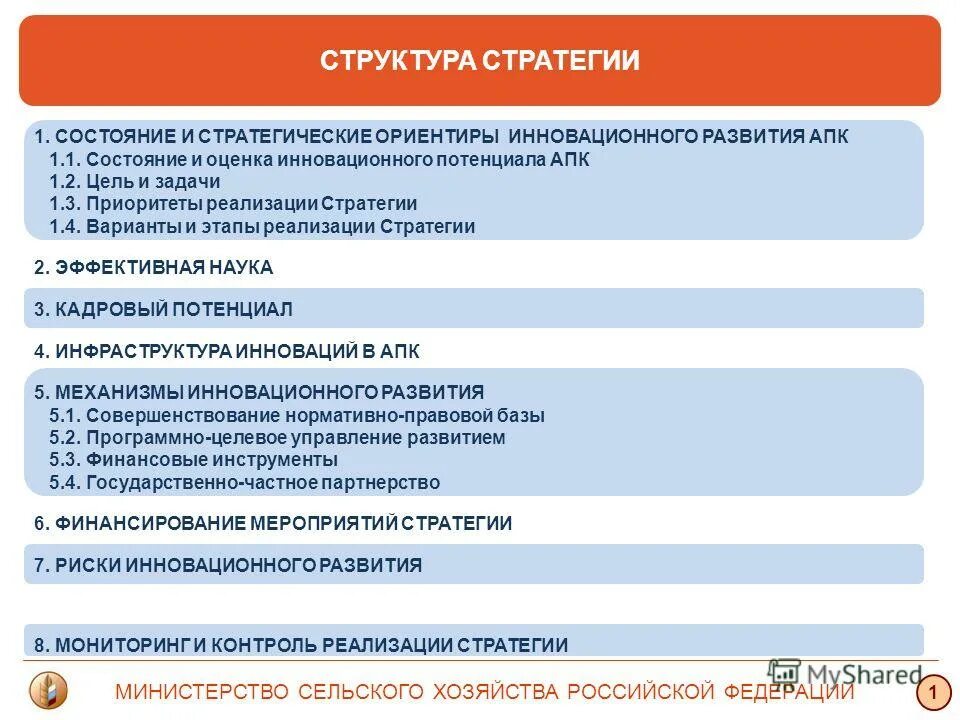 СТРУКТУРА СТРАТЕГИИ

1. СОСТОЯНИЕ И СТРАТЕГИЧЕСКИЕ ОРИЕНТИРЫ ИННОВАЦИОННОГО РАЗВИТИЯ АПК
1.1. Состояние и оценка инновационного потенциала АПК
1.2. Цель и задачи
1.3. Приоритеты реализации Стратегии
1.4. Варианты и этапы реализации Стратегии

2. ЭФФЕКТИВНАЯ НАУКА

3. КАДРОВЫЙ ПОТЕНЦИАЛ

4. ИНФРАСТРУКТУРА ИННОВАЦИЙ В АПК

5. МЕХАНИЗМЫ ИННОВАЦИОННОГО РАЗВИТИЯ
5.1. Совершенствование нормативно-правовой базы
5.2. Программно-целевое управление развитием
5.3. Финансовые инструменты
5.4. Государственно-частное партнерство

6. ФИНАНСИРОВАНИЕ МЕРОПРИЯТИЙ СТРАТЕГИИ

7. РИСКИ ИННОВАЦИОННОГО РАЗВИТИЯ

8. МОНИТОРИНГ И КОНТРОЛЬ РЕАЛИЗАЦИИ СТРАТЕГИИ

МИНИСТЕРСТВО СЕЛЬСКОГО ХОЗЯЙСТВА РОССИЙСКОЙ ФЕДЕРАЦИИ

MyShared

1